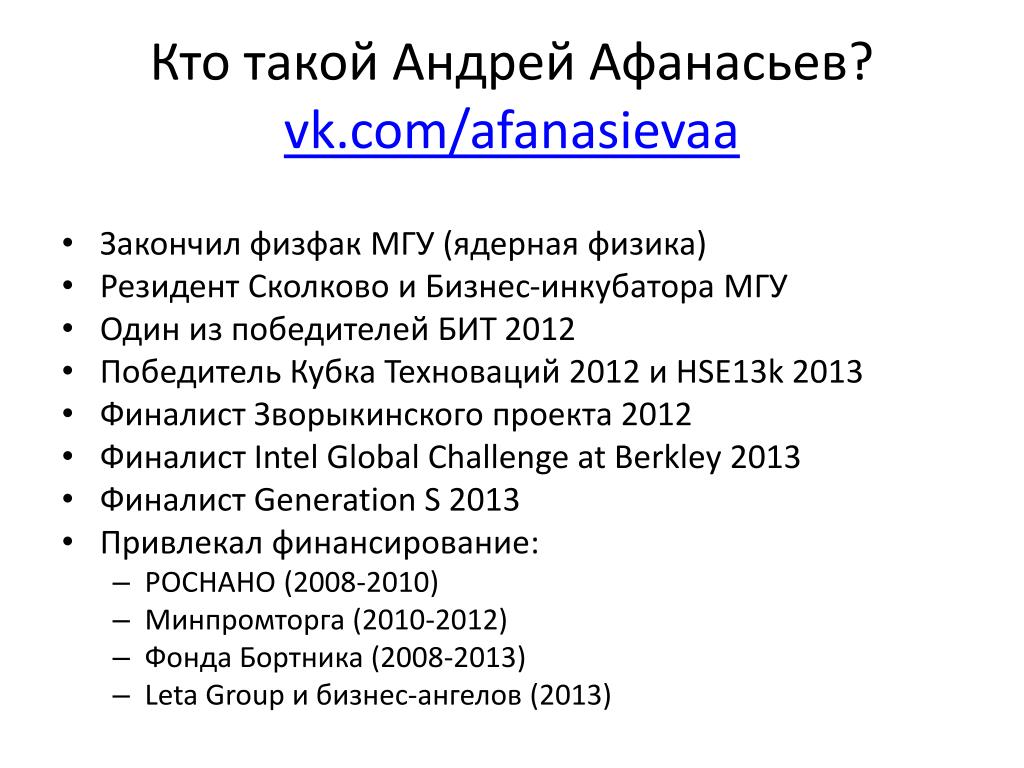 Кто такой Андрей Афанасьев?
vk.com/afanasievaa

• Закончил физфак МГУ (ядерная физика)
• Резидент Сколково и Бизнес-инкубатора МГУ
• Один из победителей БИТ 2012
• Победитель Кубка Техноваций 2012 и HSE13k 2013
• Финалист Зворыкинского проекта 2012
• Финалист Intel Global Challenge at Berkley 2013
• Финалист Generation S 2013
• Привлекал финансирование:
– РОСНАНО (2008-2010)
– Минпромторга (2010-2012)
– Фонда Бортника (2008-2013)
– Leta Group и бизнес-ангелов (2013)